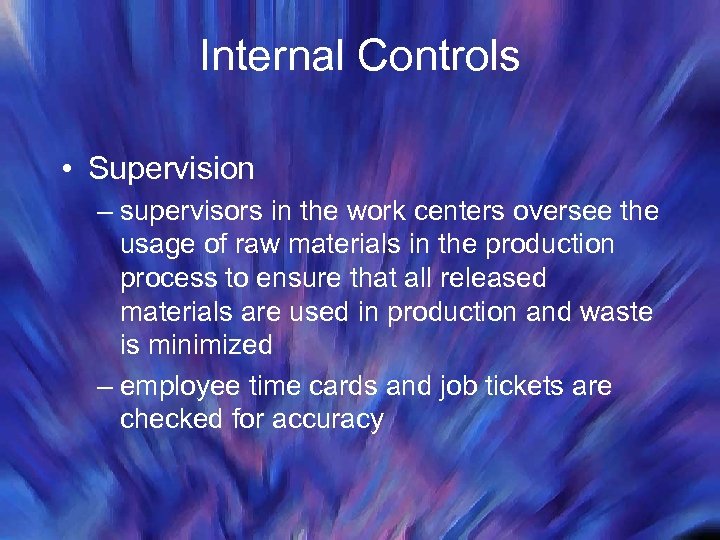 Internal Controls

• Supervision

– supervisors in the work centers oversee the usage of raw materials in the production process to ensure that all released materials are used in production and waste is minimized

– employee time cards and job tickets are checked for accuracy